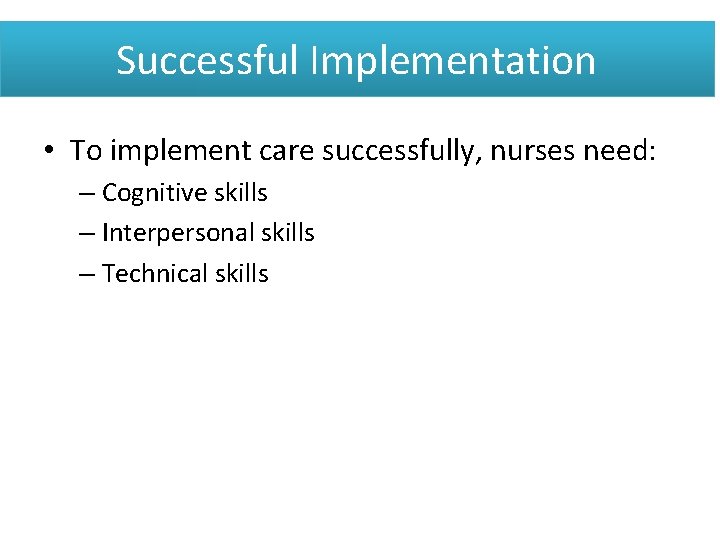 Successful Implementation

• To implement care successfully, nurses need:
– Cognitive skills
– Interpersonal skills
– Technical skills